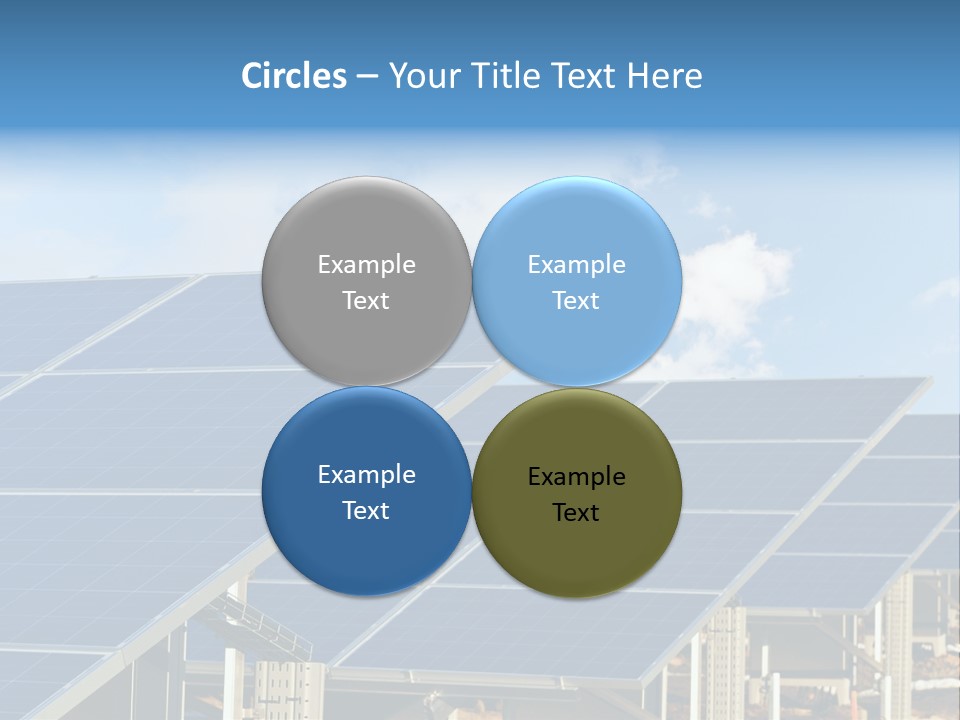 Circles – Your Title Text Here

Example Text

Example Text

Example Text

Example Text